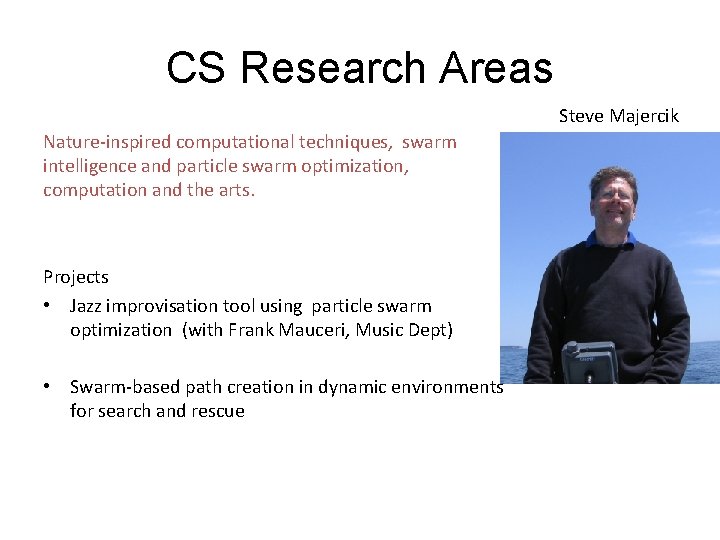 CS Research Areas

Steve Majercik

Nature-inspired computational techniques, swarm intelligence and particle swarm optimization, computation and the arts.

Projects

• Jazz improvisation tool using particle swarm optimization (with Frank Mauceri, Music Dept)

• Swarm-based path creation in dynamic environments for search and rescue